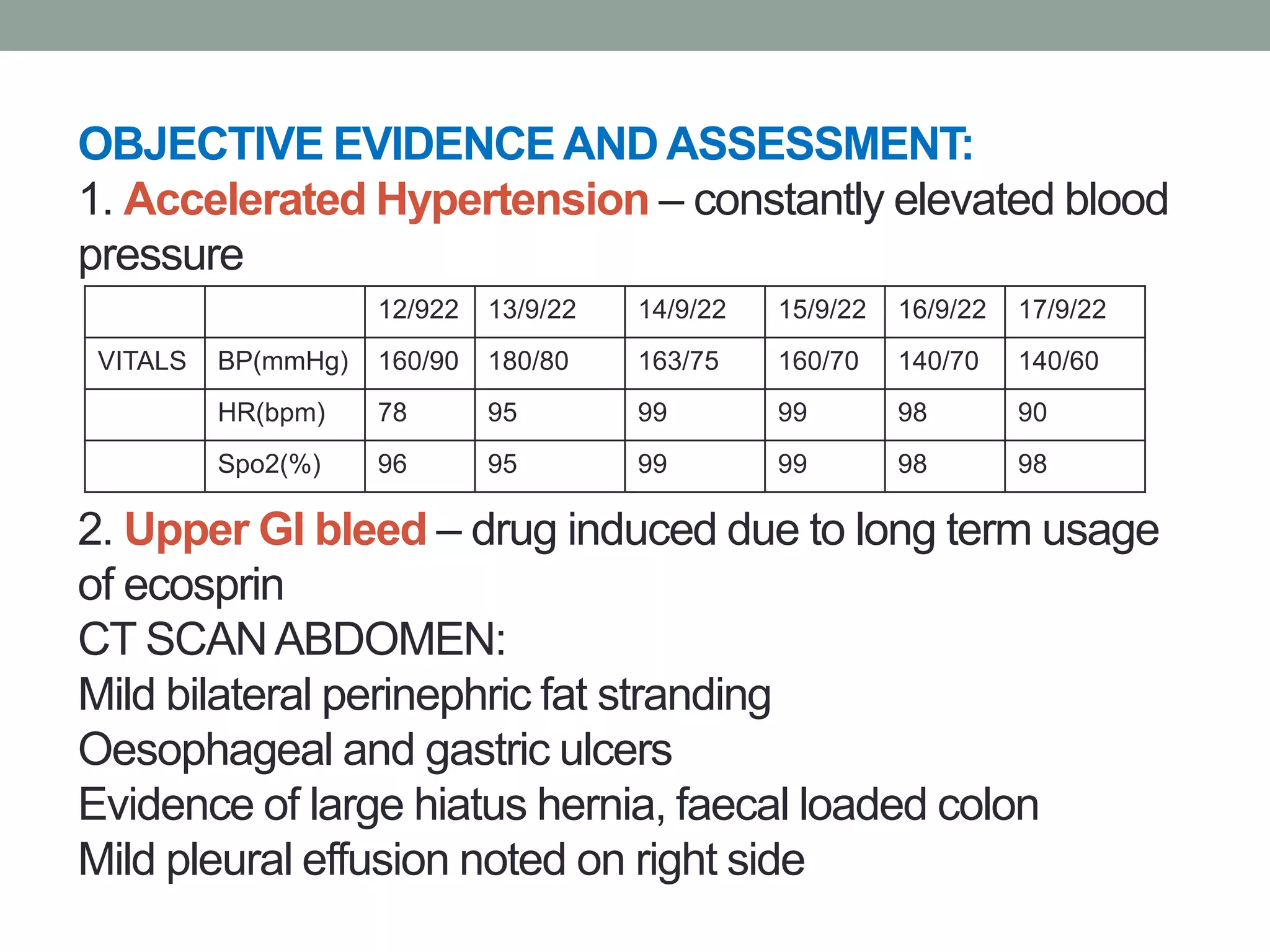 OBJECTIVE EVIDENCE AND ASSESSMENT:
1. Accelerated Hypertension – constantly elevated blood pressure

| | | 12/922 | 13/9/22 | 14/9/22 | 15/9/22 | 16/9/22 | 17/9/22 |
|---|---|---|---|---|---|---|---|
| VITALS | BP(mmHg) | 160/90 | 180/80 | 163/75 | 160/70 | 140/70 | 140/60 |
| | HR(bpm) | 78 | 95 | 99 | 99 | 98 | 90 |
| | Spo2(%) | 96 | 95 | 99 | 99 | 98 | 98 |

2. Upper GI bleed – drug induced due to long term usage of ecosprin
CT SCAN ABDOMEN:
Mild bilateral perinephric fat stranding
Oesophageal and gastric ulcers
Evidence of large hiatus hernia, faecal loaded colon
Mild pleural effusion noted on right side